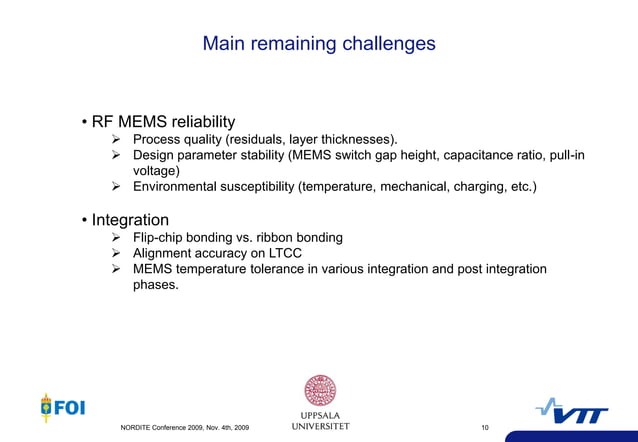 Main remaining challenges

• RF MEMS reliability
➢ Process quality (residuals, layer thicknesses).
➢ Design parameter stability (MEMS switch gap height, capacitance ratio, pull-in voltage)
➢ Environmental susceptibility (temperature, mechanical, charging, etc.)

• Integration
➢ Flip-chip bonding vs. ribbon bonding
➢ Alignment accuracy on LTCC
➢ MEMS temperature tolerance in various integration and post integration phases.

FOI

NORDITE Conference 2009, Nov. 4th, 2009

UPPSALA UNIVERSITET

10

VTT